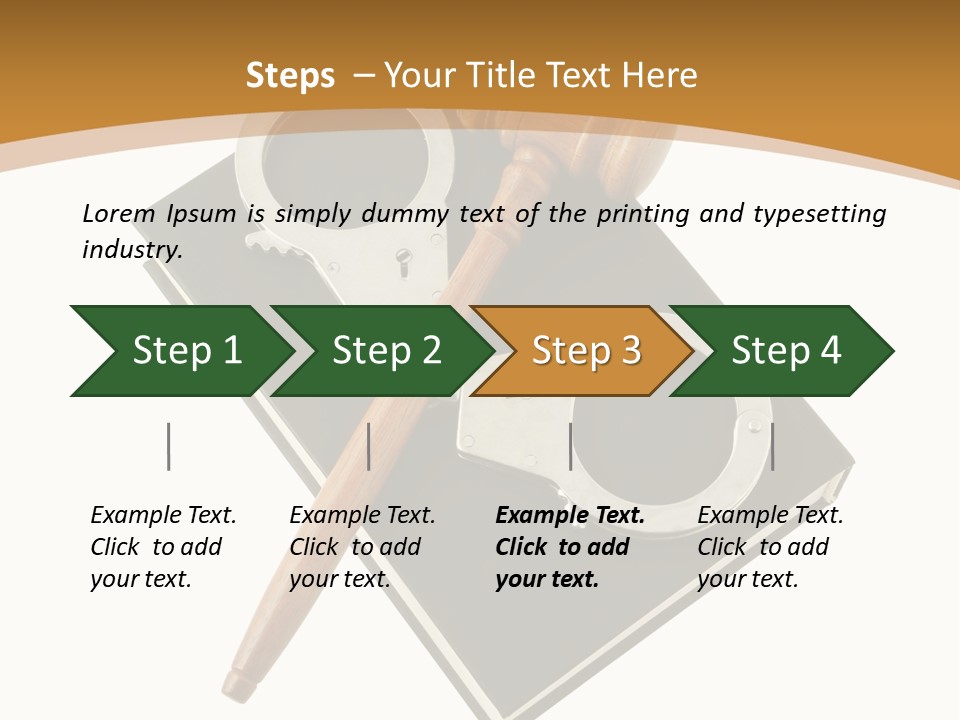 Steps – Your Title Text Here

Lorem Ipsum is simply dummy text of the printing and typesetting industry.

Step 1

Step 2

Step 3

Step 4

Example Text. Click to add your text.

Example Text. Click to add your text.

Example Text. Click to add your text.

Example Text. Click to add your text.